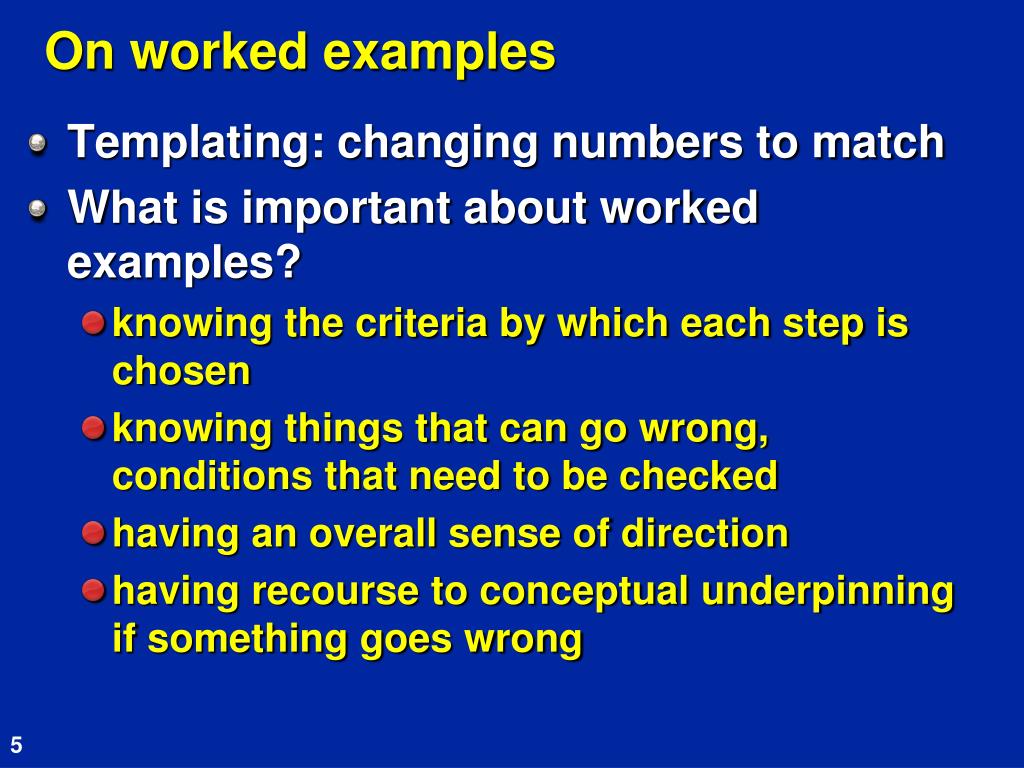 On worked examples

Templating: changing numbers to match

What is important about worked examples?

knowing the criteria by which each step is chosen

knowing things that can go wrong, conditions that need to be checked

having an overall sense of direction

having recourse to conceptual underpinning if something goes wrong

5